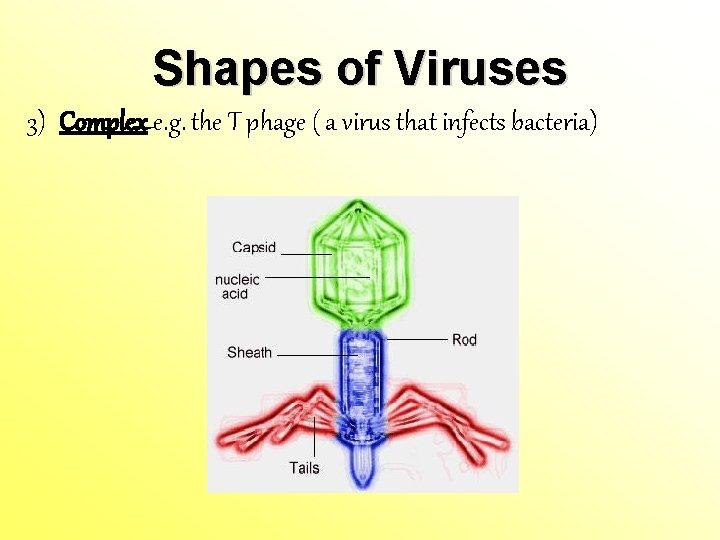 Shapes of Viruses

3) Complex e.g. the T phage ( a virus that infects bacteria)

Capsid
nucleic acid
Sheath
Rod
Tails